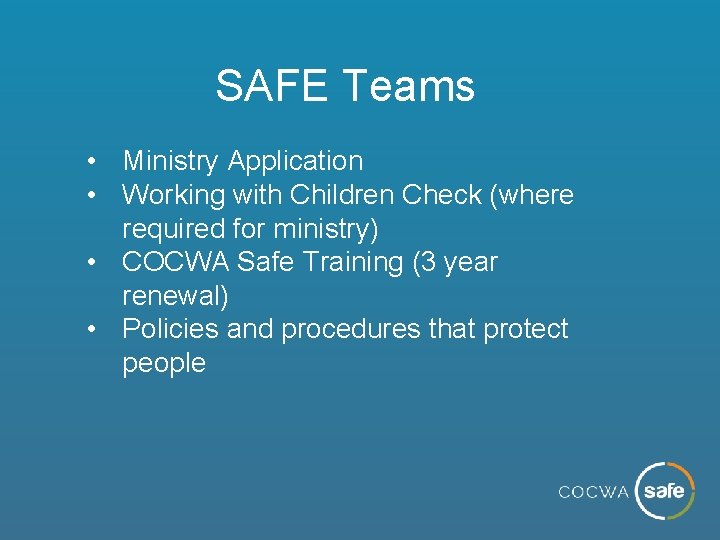 SAFE Teams

• Ministry Application
• Working with Children Check (where required for ministry)
• COCWA Safe Training (3 year renewal)
• Policies and procedures that protect people

COCWA safe